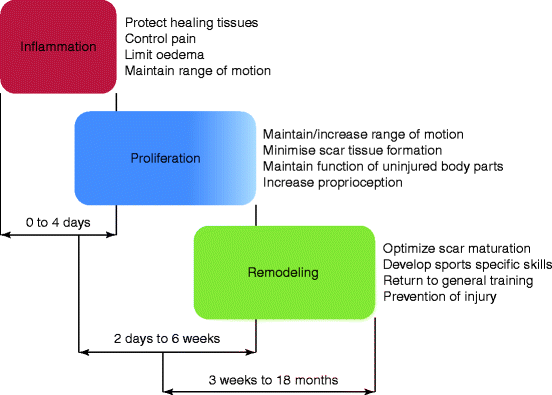 Inflammation

Protect healing tissues
Control pain
Limit oedema
Maintain range of motion

Proliferation

Maintain/increase range of motion
Minimise scar tissue formation
Maintain function of uninjured body parts
Increase proprioception

0 to 4 days

Remodeling

Optimize scar maturation
Develop sports specific skills
Return to general training
Prevention of injury

2 days to 6 weeks

3 weeks to 18 months